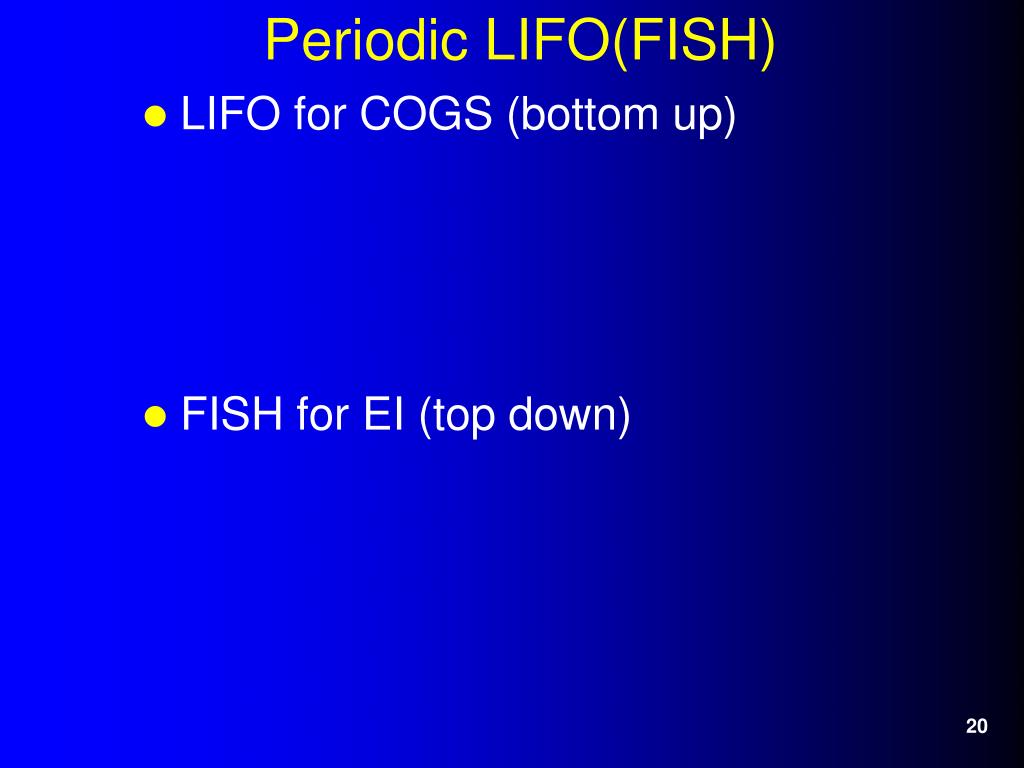 Periodic LIFO(FISH)

● LIFO for COGS (bottom up)

● FISH for EI (top down)

20